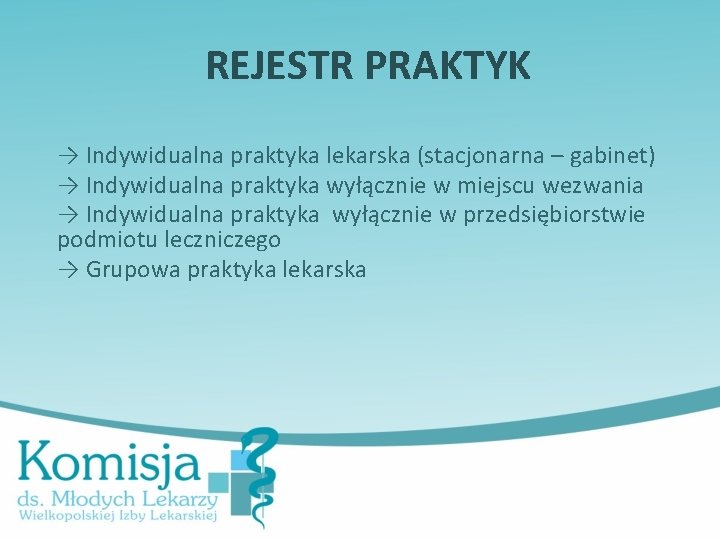 REJESTR PRAKTYK

→ Indywidualna praktyka lekarska (stacjonarna – gabinet)
→ Indywidualna praktyka wyłącznie w miejscu wezwania
→ Indywidualna praktyka wyłącznie w przedsiębiorstwie podmiotu leczniczego
→ Grupowa praktyka lekarska

Komisja
ds. Młodych Lekarzy
Wielkopolskiej Izby Lekarskiej